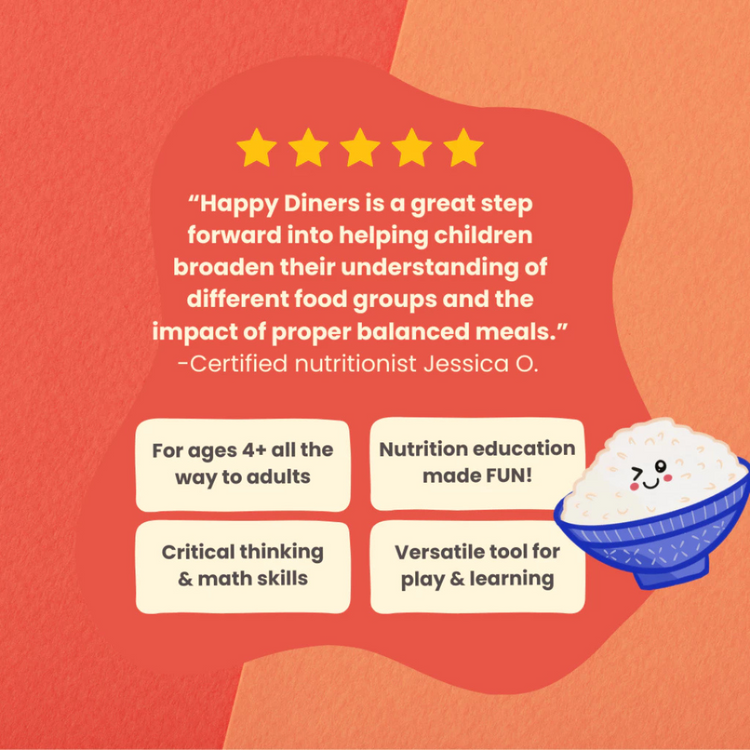 “Happy Diners is a great step forward into helping children broaden their understanding of different food groups and the impact of proper balanced meals.”
-Certified nutritionist Jessica O.

For ages 4+ all the way to adults

Nutrition education made FUN!

Critical thinking & math skills

Versatile tool for play & learning